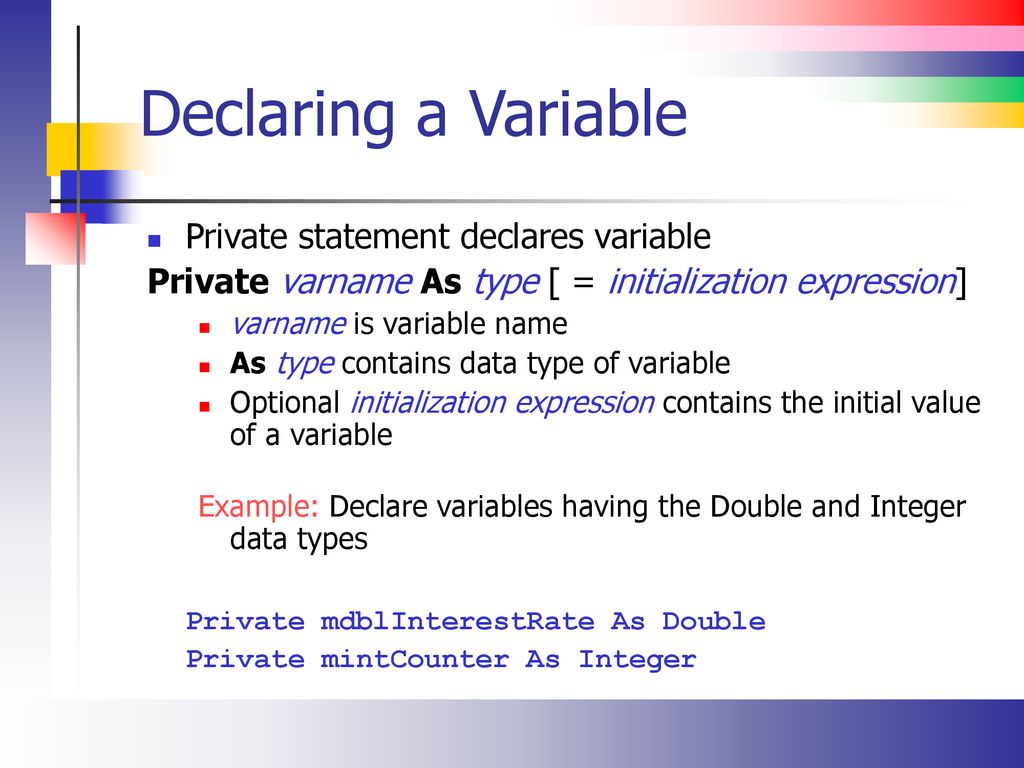 Declaring a Variable

Private statement declares variable

Private varname As type [ = initialization expression]

varname is variable name

As type contains data type of variable

Optional initialization expression contains the initial value of a variable

Example: Declare variables having the Double and Integer data types

Private mdblInterestRate As Double
Private mintCounter As Integer